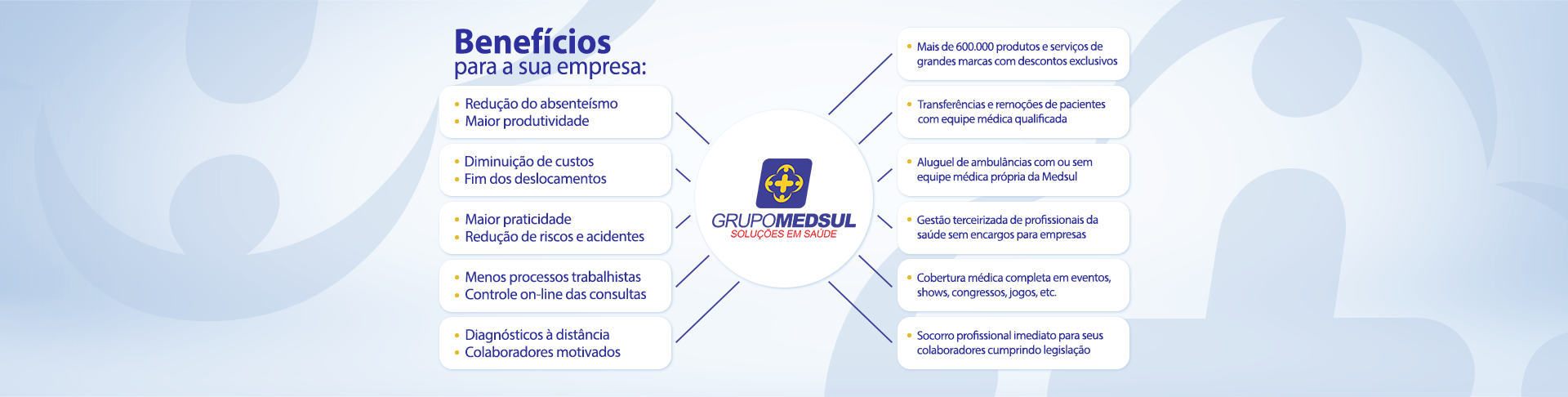 Benefícios
para a sua empresa:

• Redução do absenteísmo
• Maior produtividade

• Diminuição de custos
• Fim dos deslocamentos

• Maior praticidade
• Redução de riscos e acidentes

• Menos processos trabalhistas
• Controle on-line das consultas

• Diagnósticos à distância
• Colaboradores motivados

GRUPOMEDSUL
SOLUÇÕES EM SAÚDE

• Mais de 600.000 produtos e serviços de grandes marcas com descontos exclusivos

• Transferências e remoções de pacientes com equipe médica qualificada

• Aluguel de ambulâncias com ou sem equipe médica própria da Medsul

• Gestão terceirizada de profissionais da saúde sem encargos para empresas

• Cobertura médica completa em eventos, shows, congressos, jogos, etc.

• Socorro profissional imediato para seus colaboradores cumprindo legislação